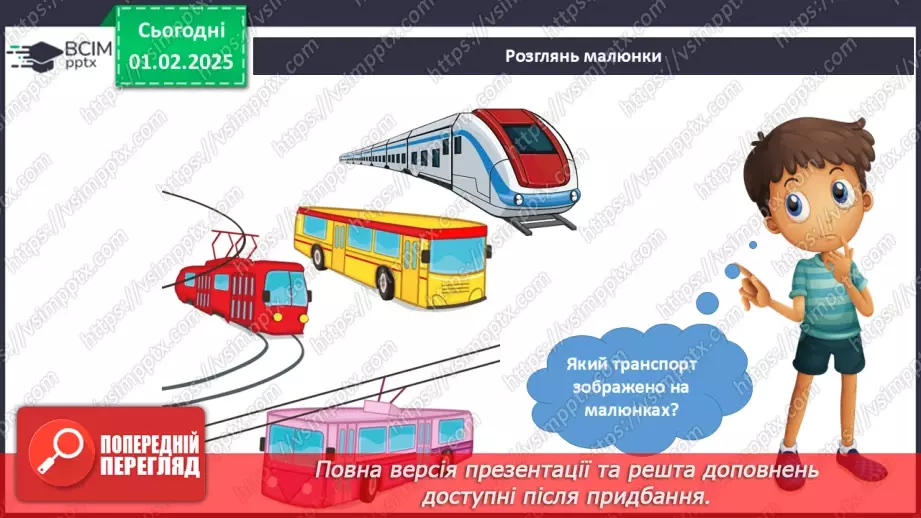 ВСІМ pptx

Сьогодні 01.02.2025

Розглянь малюнки

Який транспорт зображено на малюнках?

ПОПЕРЕДНІЙ ПЕРЕГЛЯД

Повна версія презентації та решта доповнень доступні після придбання.

https://vsimpptx.com